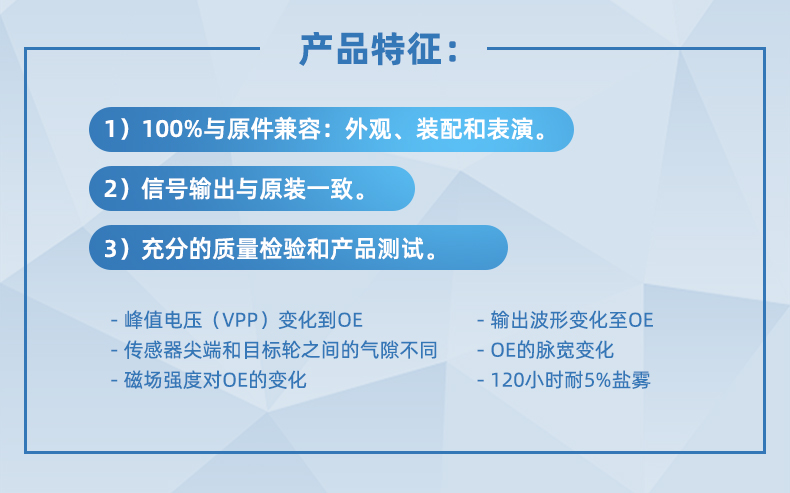 产品特征：

1）100%与原件兼容：外观、装配和表演。

2）信号输出与原装一致。

3）充分的质量检验和产品测试。

- 峰值电压（VPP）变化到OE
- 传感器尖端和目标轮之间的气隙不同
- 磁场强度对OE的变化

- 输出波形变化至OE
- OE的脉宽变化
- 120小时耐5%盐雾